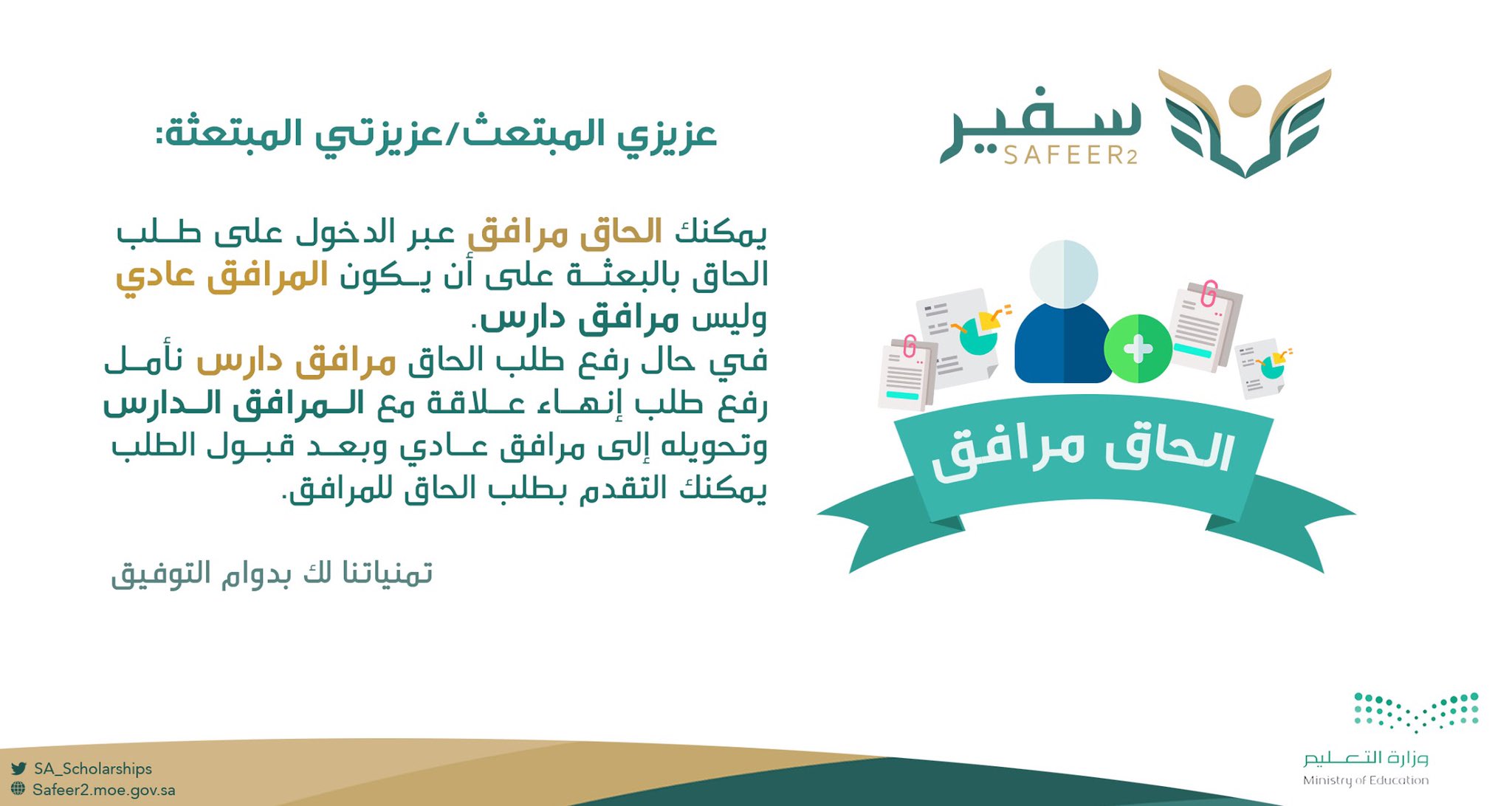 سفير
SAFEER2

عزيزي المبتعث/عزيزتي المبتعثة:

يمكنك الحاق مرافق عبر الدخول على طلب الحاق بالبعثة على أن يكون المرافق عادي وليس مرافق دارس.
في حال رفع طلب الحاق مرافق دارس نأمل رفع طلب إنهاء علاقة مع المرافق الدارس وتحويله إلى مرافق عادي وبعد قبول الطلب يمكنك التقدم بطلب الحاق للمرافق.

تمنياتنا لك بدوام التوفيق

الحاق مرافق

وزارة التعليم
Ministry of Education

SA_Scholarships
Safeer2.moe.gov.sa